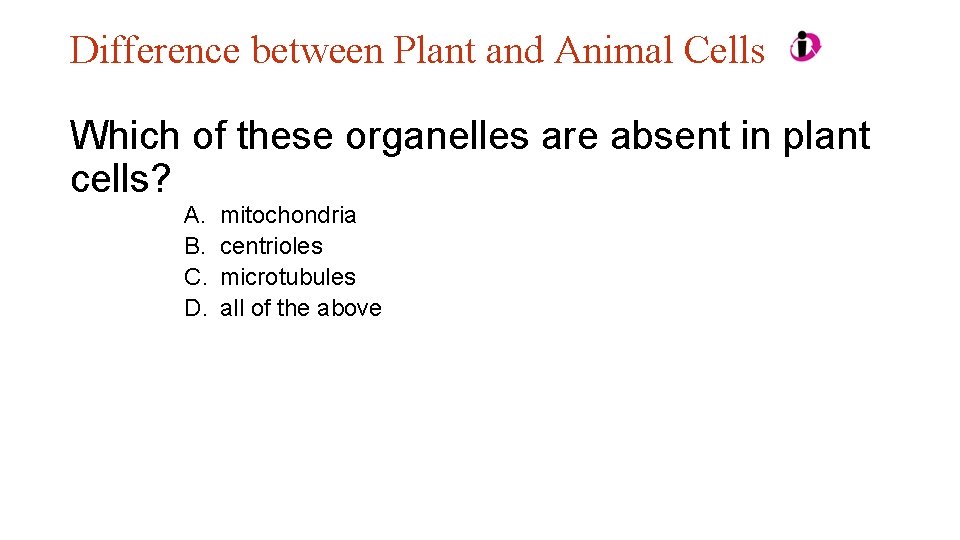 Difference between Plant and Animal Cells

Which of these organelles are absent in plant cells?

A. mitochondria
B. centrioles
C. microtubules
D. all of the above